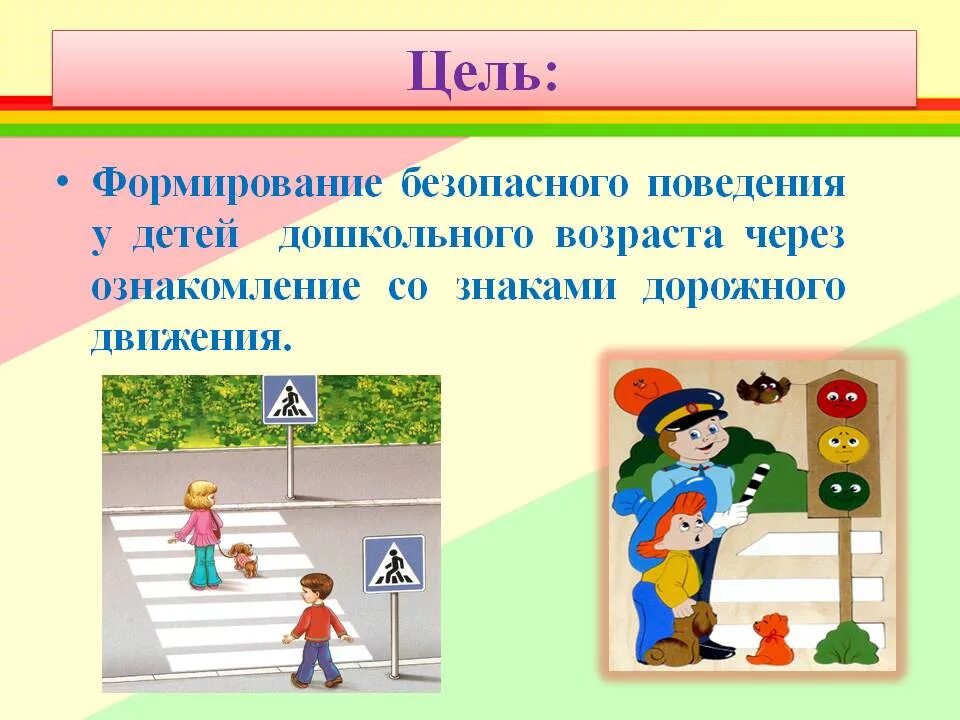 Цель:

• Формирование безопасного поведения у детей дошкольного возраста через ознакомление со знаками дорожного движения.